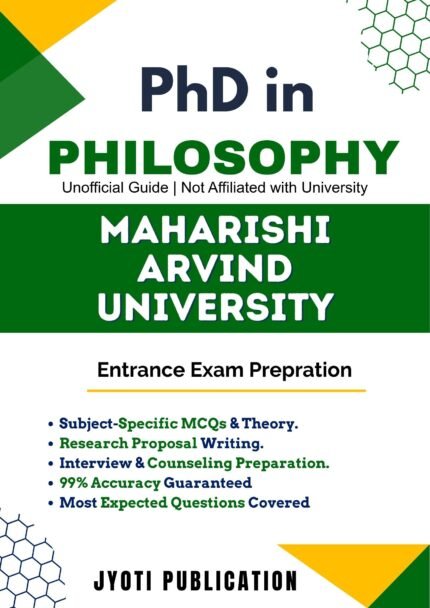 PhD in

PHILOSOPHY

Unofficial Guide | Not Affiliated with University

MAHARISHI ARVIND UNIVERSITY

Entrance Exam Prepration

• Subject-Specific MCQs & Theory.
• Research Proposal Writing.
• Interview & Counseling Preparation.
• 99% Accuracy Guaranteed
• Most Expected Questions Covered

JYOTI PUBLICATION